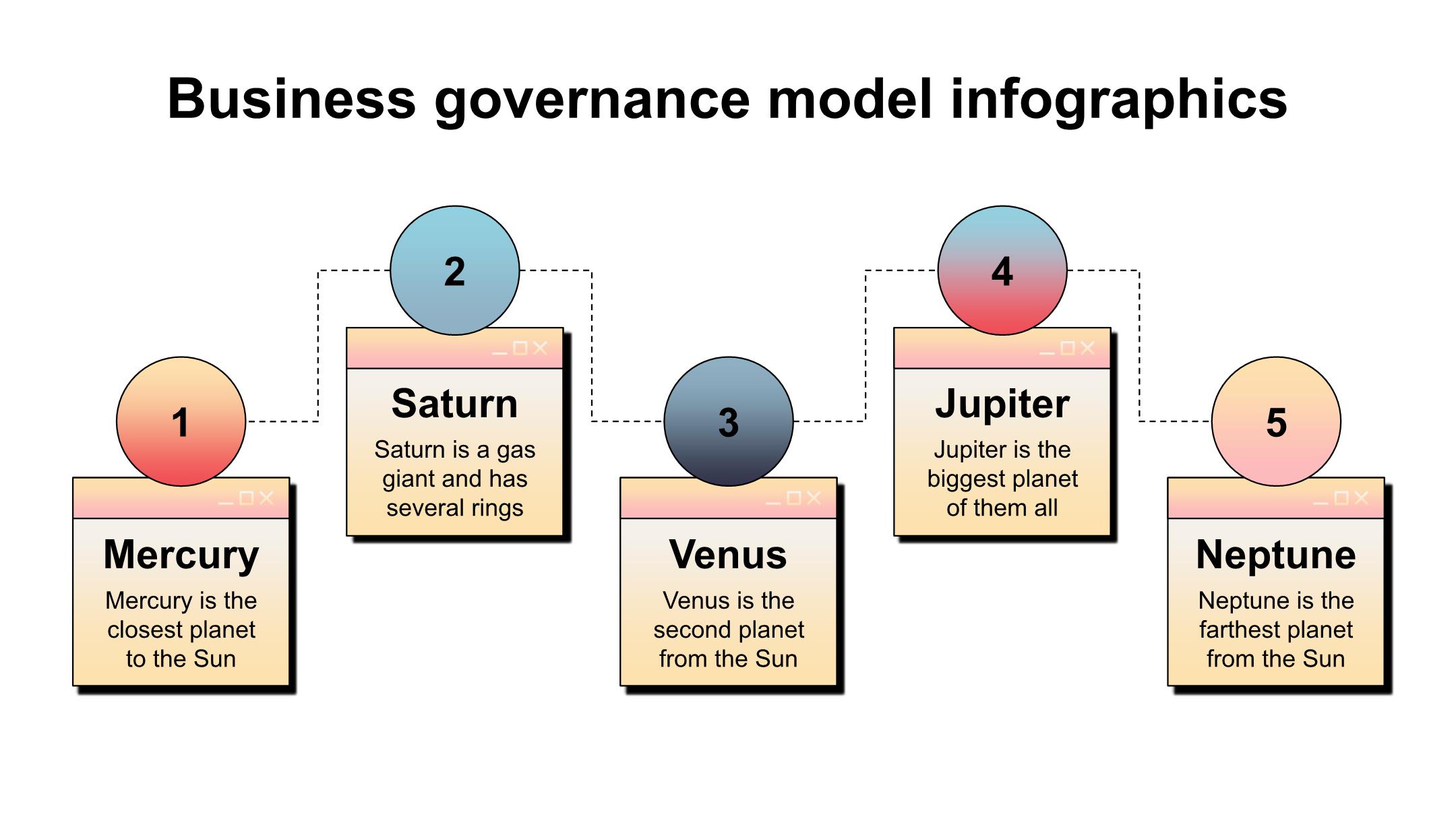 Business governance model infographics

1

Mercury

Mercury is the closest planet to the Sun

2

Saturn

Saturn is a gas giant and has several rings

3

Venus

Venus is the second planet from the Sun

4

Jupiter

Jupiter is the biggest planet of them all

5

Neptune

Neptune is the farthest planet from the Sun